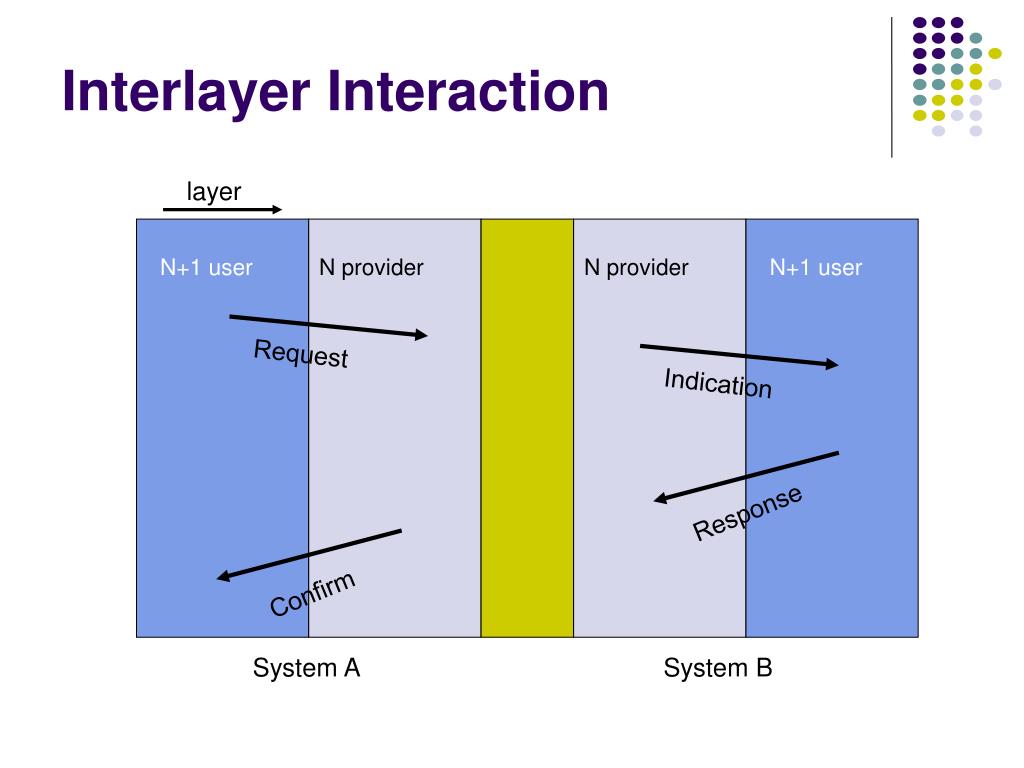 Interlayer Interaction

layer

N+1 user

N provider

N provider

N+1 user

Request

Indication

Response

Confirm

System A

System B